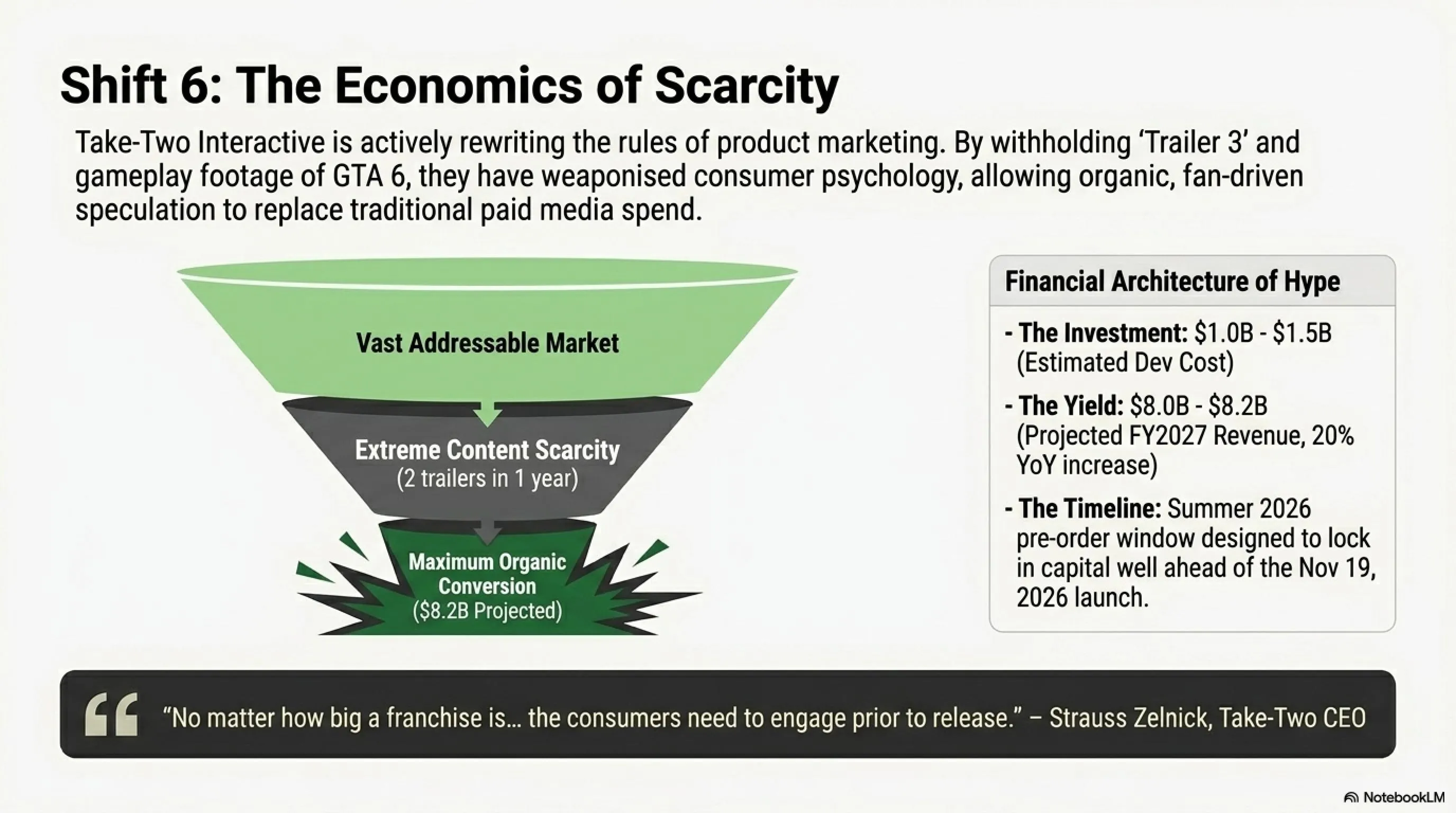 Shift 6: The Economics of Scarcity

Take-Two Interactive is actively rewriting the rules of product marketing. By withholding 'Trailer 3' and gameplay footage of GTA 6, they have weaponised consumer psychology, allowing organic, fan-driven speculation to replace traditional paid media spend.

Vast Addressable Market

Extreme Content Scarcity
(2 trailers in 1 year)

Maximum Organic Conversion
($8.2B Projected)

Financial Architecture of Hype

- The Investment: $1.0B - $1.5B (Estimated Dev Cost)

- The Yield: $8.0B - $8.2B (Projected FY2027 Revenue, 20% YoY increase)

- The Timeline: Summer 2026 pre-order window designed to lock in capital well ahead of the Nov 19, 2026 launch.

"No matter how big a franchise is... the consumers need to engage prior to release." – Strauss Zelnick, Take-Two CEO

NotebookLM